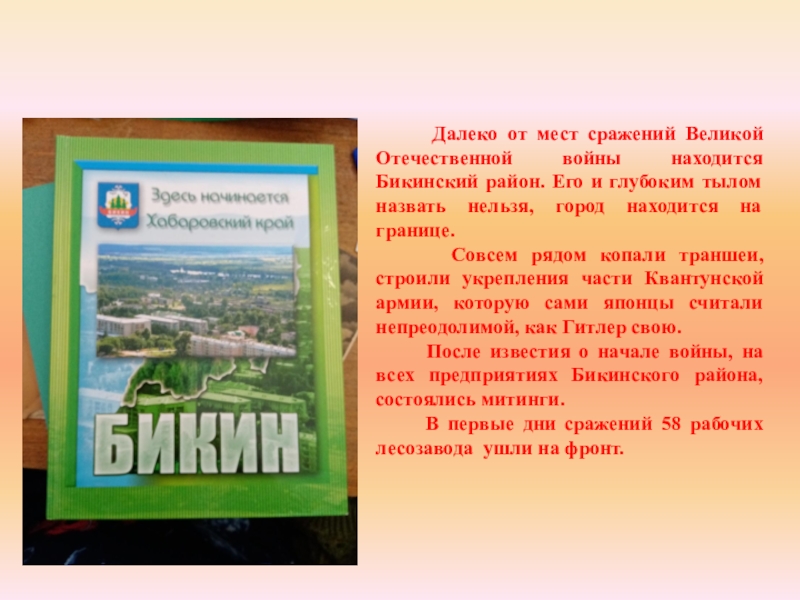 Здесь начинается
Хабаровский край

БИКИН

Далеко от мест сражений Великой Отечественной войны находится Бикинский район. Его и глубоким тылом назвать нельзя, город находится на границе.

Совсем рядом копали траншеи, строили укрепления части Квантунской армии, которую сами японцы считали непреодолимой, как Гитлер свою.

После известия о начале войны, на всех предприятиях Бикинского района, состоялись митинги.

В первые дни сражений 58 рабочих лесозавода ушли на фронт.